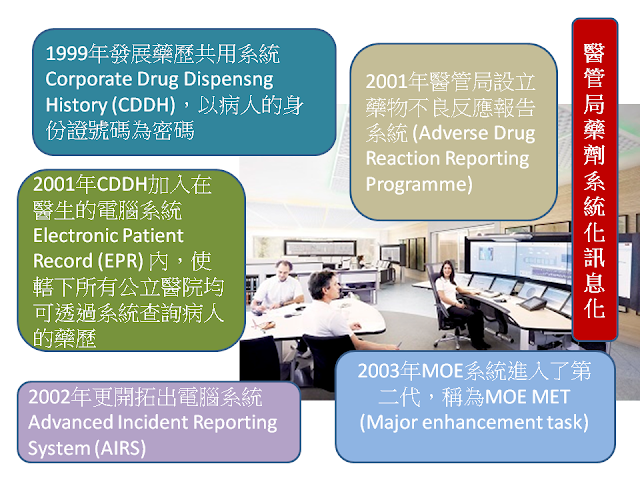 醫管局藥劑系統化訊息化

1999年發展藥歷共用系統 Corporate Drug Dispensng History (CDDH)，以病人的身份證號碼為密碼

2001年醫管局設立藥物不良反應報告系統 (Adverse Drug Reaction Reporting Programme)

2001年CDDH加入在醫生的電腦系統 Electronic Patient Record (EPR) 內，使轄下所有公立醫院均可透過系統查詢病人的藥歷

2002年更開拓出電腦系統 Advanced Incident Reporting System (AIRS)

2003年MOE系統進入了第二代，稱為MOE MET (Major enhancement task)